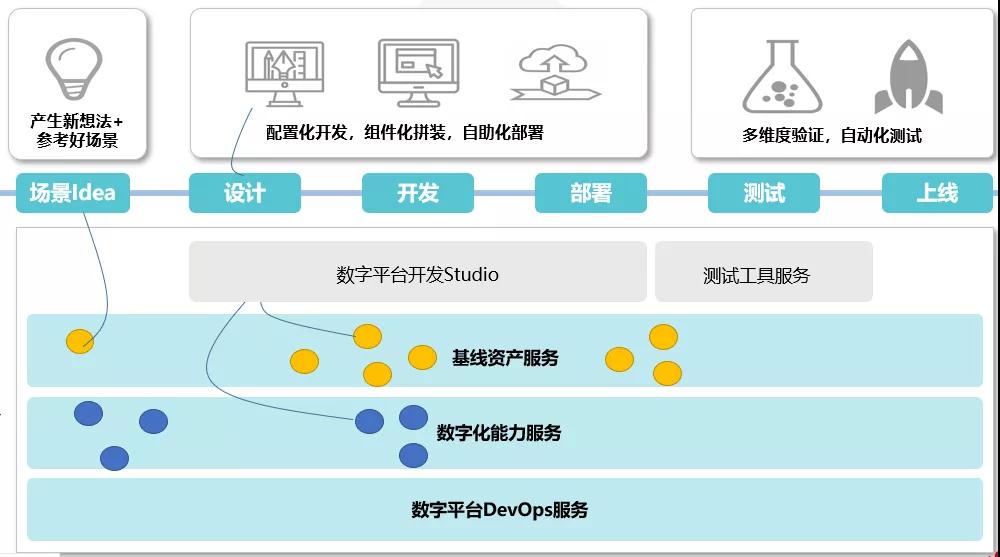 产生新想法+
参考好场景

配置化开发，组件化拼装，自助化部署

多维度验证，自动化测试

场景Idea

设计

开发

部署

测试

上线

数字平台开发Studio

测试工具服务

基线资产服务

数字化能力服务

数字平台DevOps服务